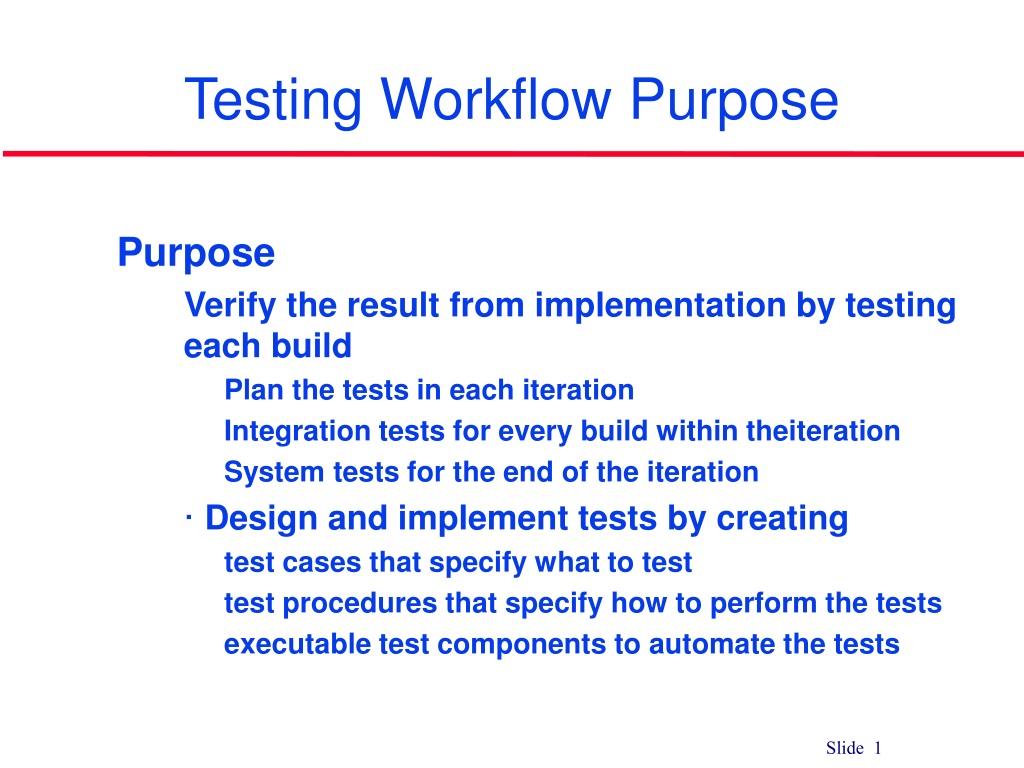 Testing Workflow Purpose

Purpose

Verify the result from implementation by testing each build

Plan the tests in each iteration

Integration tests for every build within theiteration

System tests for the end of the iteration

· Design and implement tests by creating

test cases that specify what to test

test procedures that specify how to perform the tests

executable test components to automate the tests

Slide 1